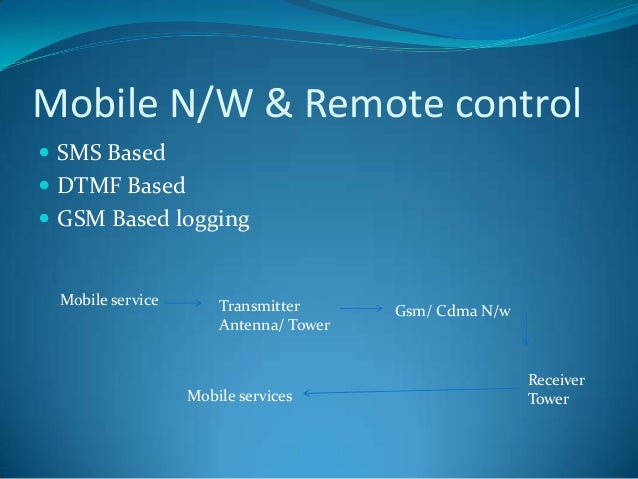 Mobile N/W & Remote control

SMS Based
DTMF Based
GSM Based logging

Mobile service

Transmitter Antenna/ Tower

Gsm/ Cdma N/w

Receiver Tower

Mobile services